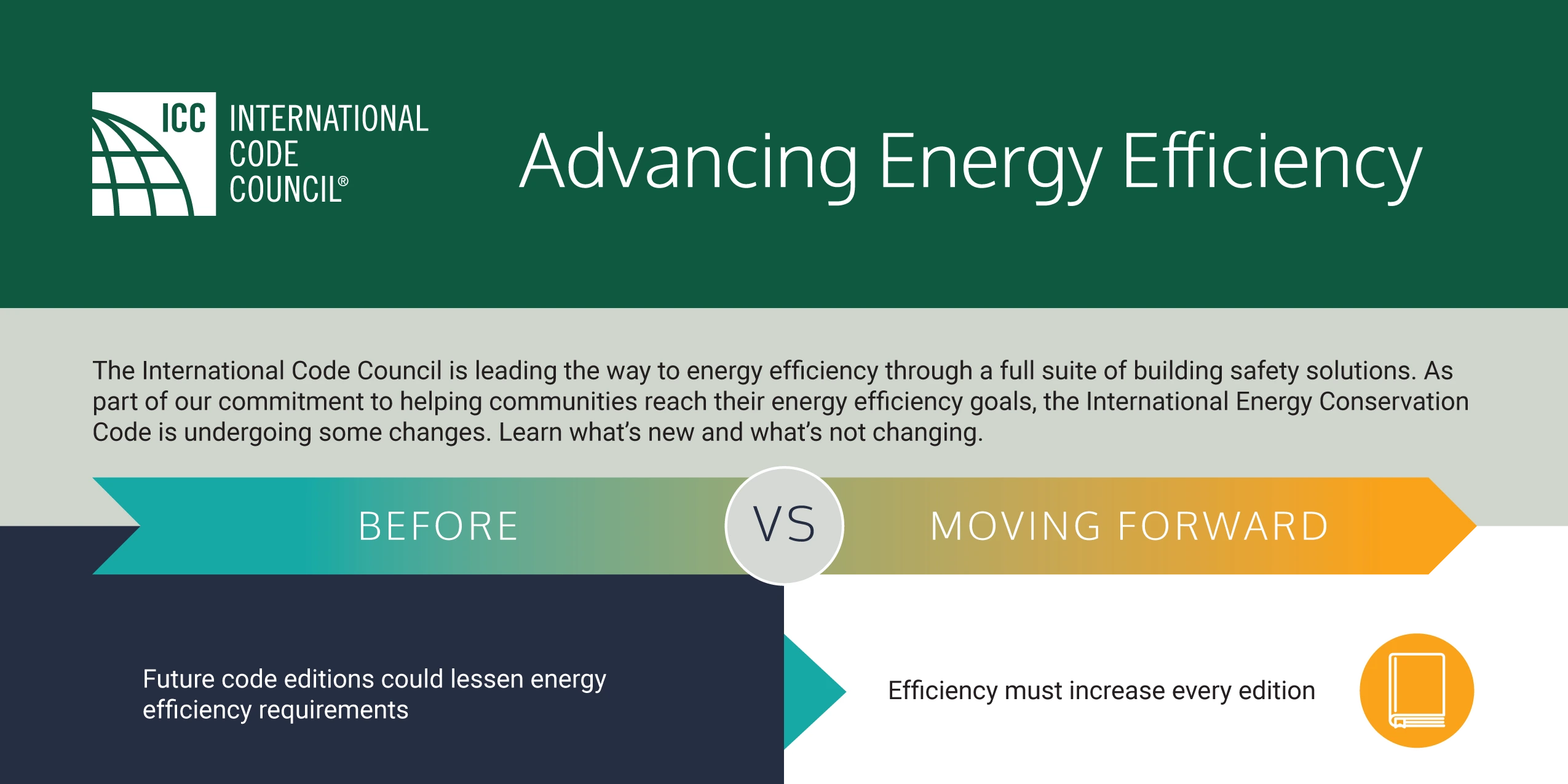 ICC INTERNATIONAL CODE COUNCIL®

Advancing Energy Efficiency

The International Code Council is leading the way to energy efficiency through a full suite of building safety solutions. As part of our commitment to helping communities reach their energy efficiency goals, the International Energy Conservation Code is undergoing some changes. Learn what's new and what's not changing.

BEFORE

VS

MOVING FORWARD

Future code editions could lessen energy efficiency requirements

Efficiency must increase every edition